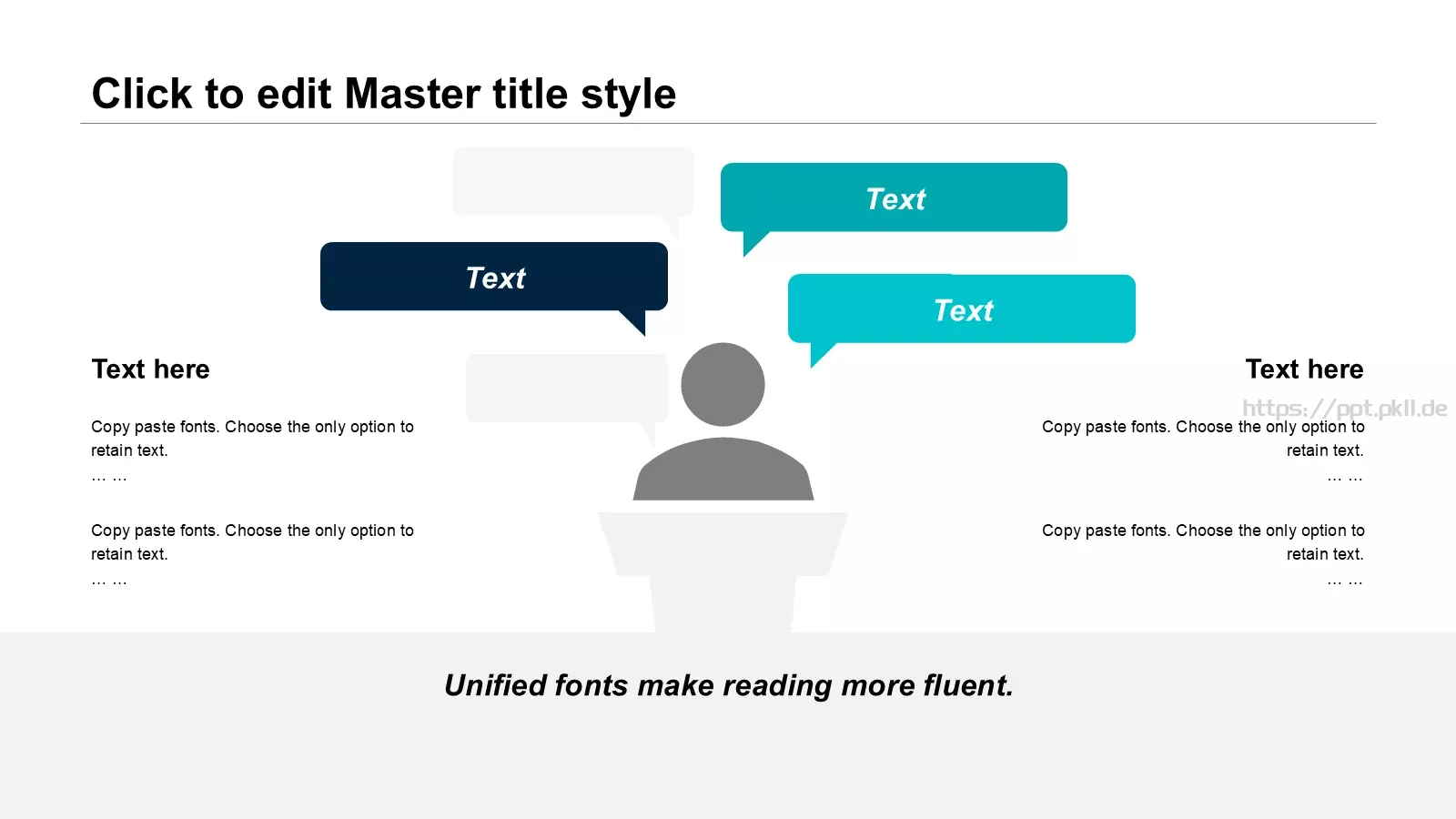 Click to edit Master title style

Text

Text

Text

Text here

Copy paste fonts. Choose the only option to retain text.

… …

Copy paste fonts. Choose the only option to retain text.

… …

Text here

https://ppt.pkll.de

Copy paste fonts. Choose the only option to retain text.

… …

Copy paste fonts. Choose the only option to retain text.

… …

Unified fonts make reading more fluent.